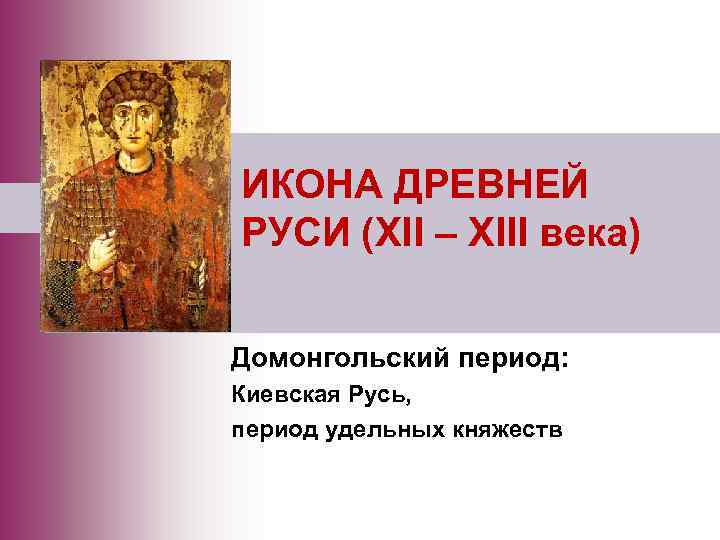 ИКОНА ДРЕВНЕЙ РУСИ (XII – XIII века)

Домонгольский период:

Киевская Русь,

период удельных княжеств